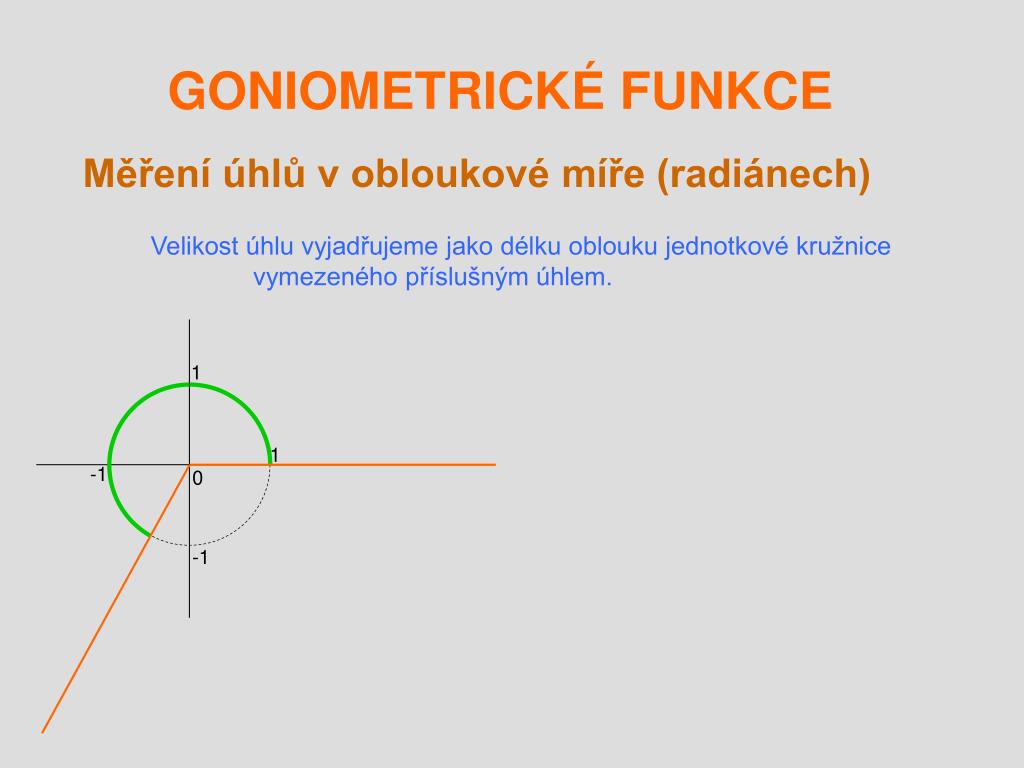 GONIOMETRICKÉ FUNKCE

Měření úhlů v obloukové míře (radiánech)

Velikost úhlu vyjadřujeme jako délku oblouku jednotkové kružnice vymezeného příslušným úhlem.

1
1
-1
0
-1